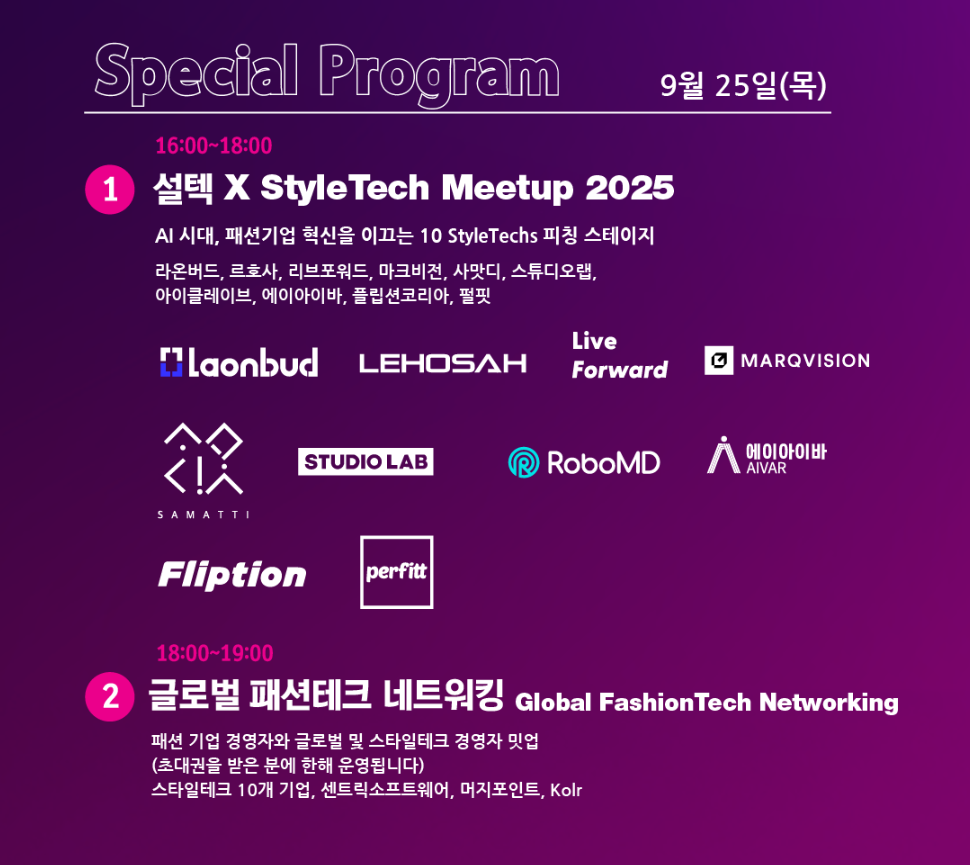 Special Program

9월 25일(목)

16:00~18:00

1 설텍 X StyleTech Meetup 2025

AI 시대, 패션기업 혁신을 이끄는 10 StyleTechs 피칭 스테이지

라온버드, 르호사, 리브포워드, 마크비전, 사맛디, 스튜디오랩, 아이클레이브, 에이아이바, 플립션코리아, 펄핏

laonbud

LEHOSAH

Live Forward

MARQVISION

SAMATTI

STUDIO LAB

RoboMD

에이아이바 AIVAR

Fliption

perfitt

18:00~19:00

2 글로벌 패션테크 네트워킹 Global FashionTech Networking

패션 기업 경영자와 글로벌 및 스타일테크 경영자 밋업
(초대권을 받은 분에 한해 운영됩니다)
스타일테크 10개 기업, 센트릭소프트웨어, 머지포인트, Kolr